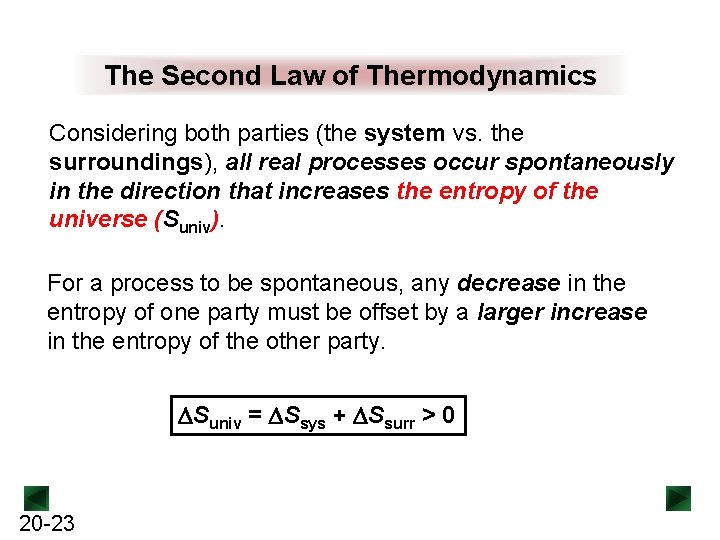 The Second Law of Thermodynamics

Considering both parties (the system vs. the surroundings), all real processes occur spontaneously in the direction that increases the entropy of the universe ($S_{univ}$).

For a process to be spontaneous, any decrease in the entropy of one party must be offset by a larger increase in the entropy of the other party.

$\Delta S_{univ} = \Delta S_{sys} + \Delta S_{surr} > 0$

20-23